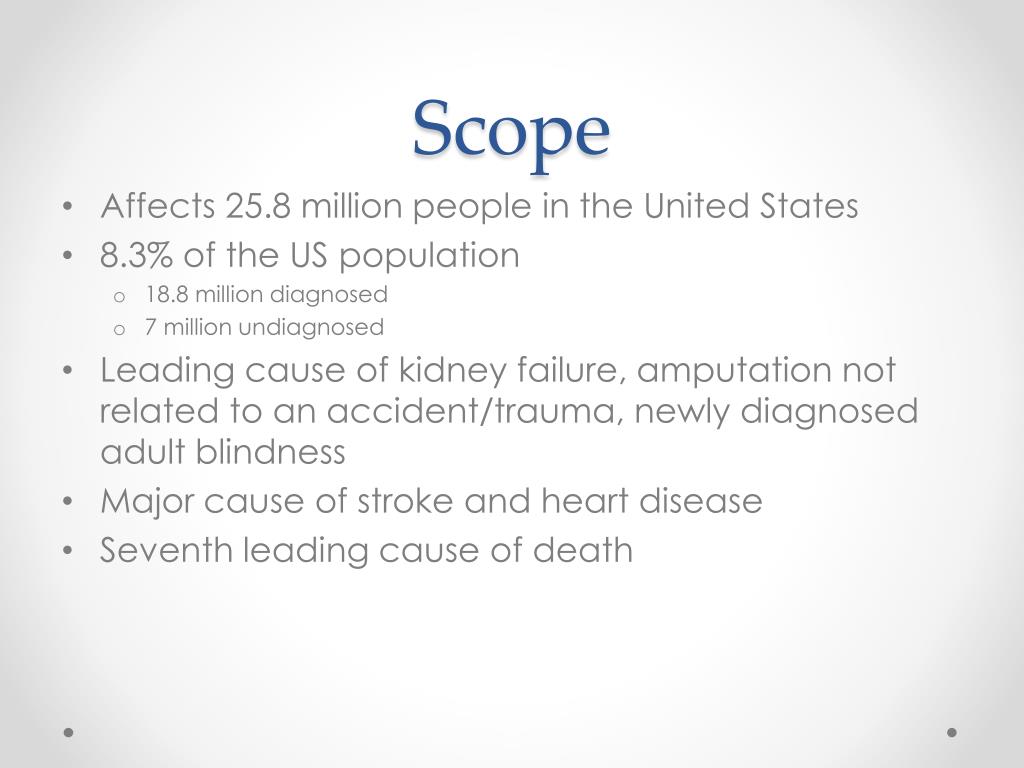 Scope

• Affects 25.8 million people in the United States
• 8.3% of the US population
  o 18.8 million diagnosed
  o 7 million undiagnosed
• Leading cause of kidney failure, amputation not related to an accident/trauma, newly diagnosed adult blindness
• Major cause of stroke and heart disease
• Seventh leading cause of death